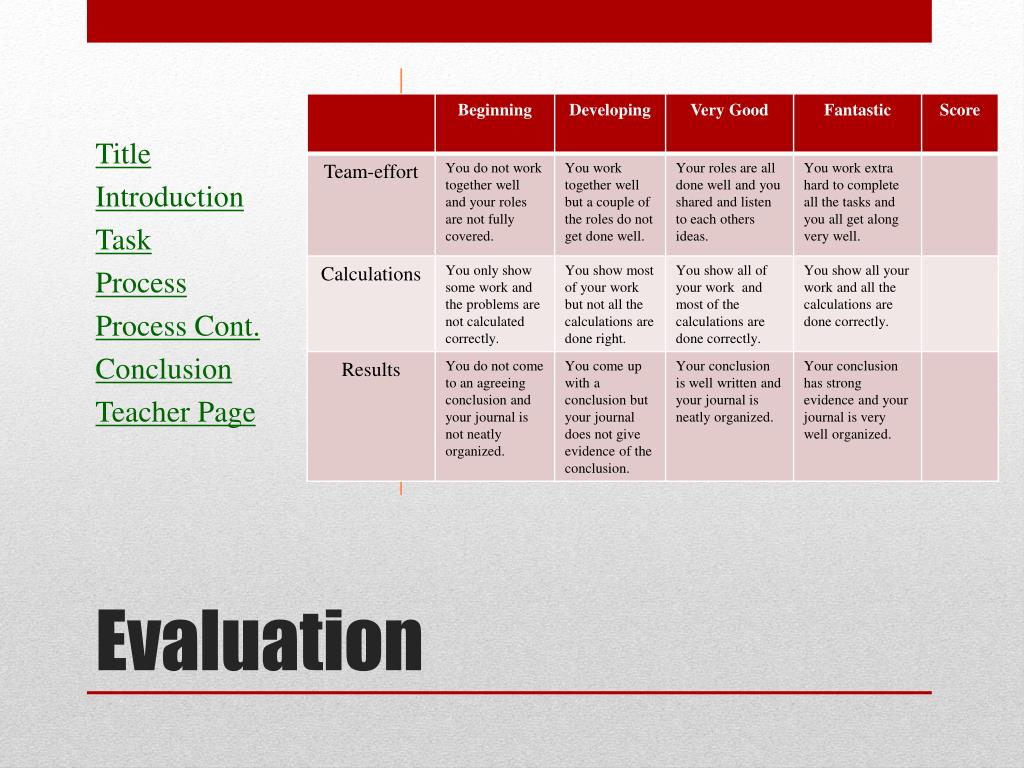 Title
Introduction
Task
Process
Process Cont.
Conclusion
Teacher Page

| | Beginning | Developing | Very Good | Fantastic | Score |
|---|---|---|---|---|---|
| Team-effort | You do not work together well and your roles are not fully covered. | You work together well but a couple of the roles do not get done well. | Your roles are all done well and you shared and listen to each others ideas. | You work extra hard to complete all the tasks and you all get along very well. | |
| Calculations | You only show some work and the problems are not calculated correctly. | You show most of your work but not all the calculations are done right. | You show all of your work and most of the calculations are done correctly. | You show all your work and all the calculations are done correctly. | |
| Results | You do not come to an agreeing conclusion and your journal is not neatly organized. | You come up with a conclusion but your journal does not give evidence of the conclusion. | Your conclusion is well written and your journal is neatly organized. | Your conclusion has strong evidence and your journal is very well organized. | |

Evaluation